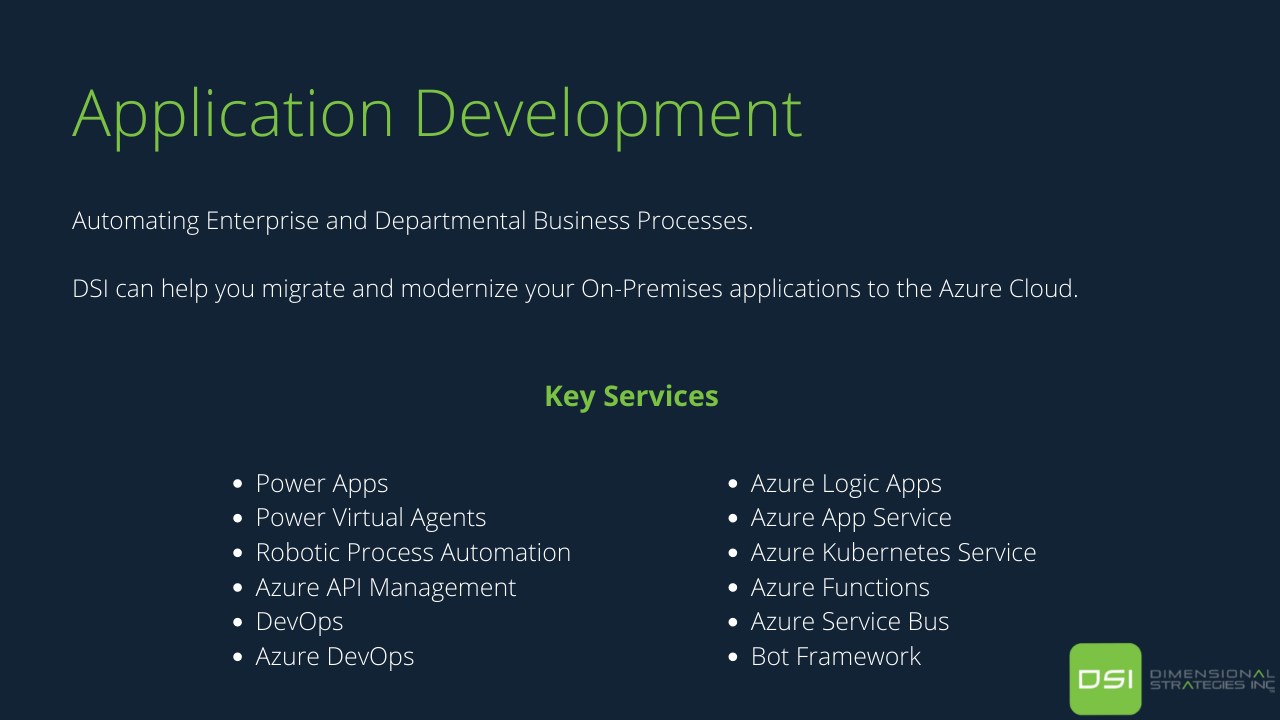 Application Development

Automating Enterprise and Departmental Business Processes.

DSI can help you migrate and modernize your On-Premises applications to the Azure Cloud.

Key Services

- Power Apps
- Power Virtual Agents
- Robotic Process Automation
- Azure API Management
- DevOps
- Azure DevOps

- Azure Logic Apps
- Azure App Service
- Azure Kubernetes Service
- Azure Functions
- Azure Service Bus
- Bot Framework

DSI DIMENSIONAL STRATEGIES INC